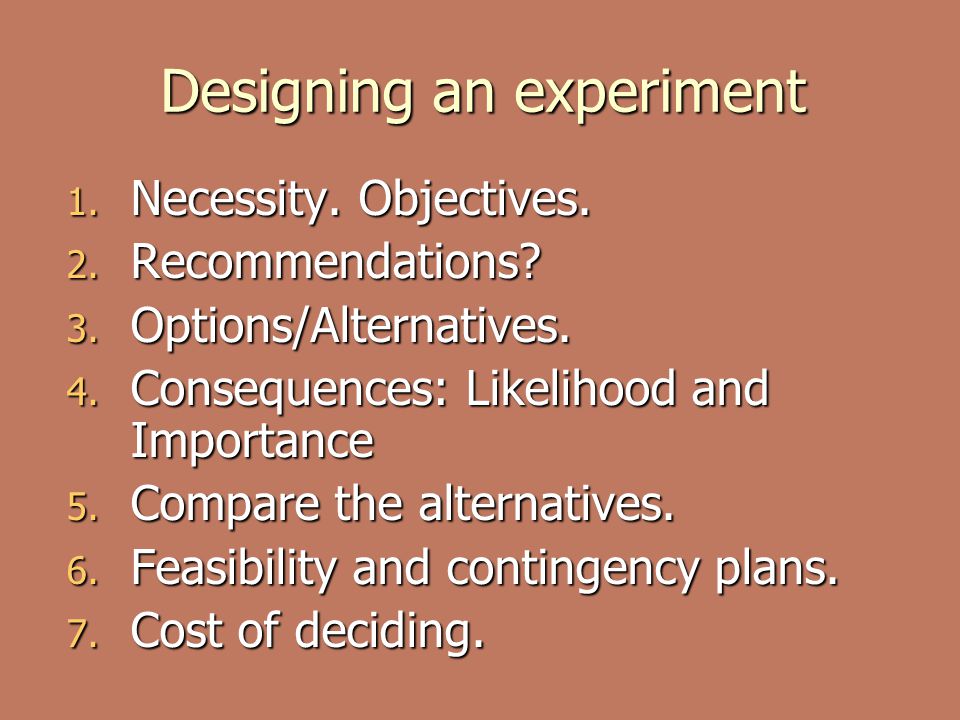 Designing an experiment

1. Necessity. Objectives.
2. Recommendations?
3. Options/Alternatives.
4. Consequences: Likelihood and Importance
5. Compare the alternatives.
6. Feasibility and contingency plans.
7. Cost of deciding.